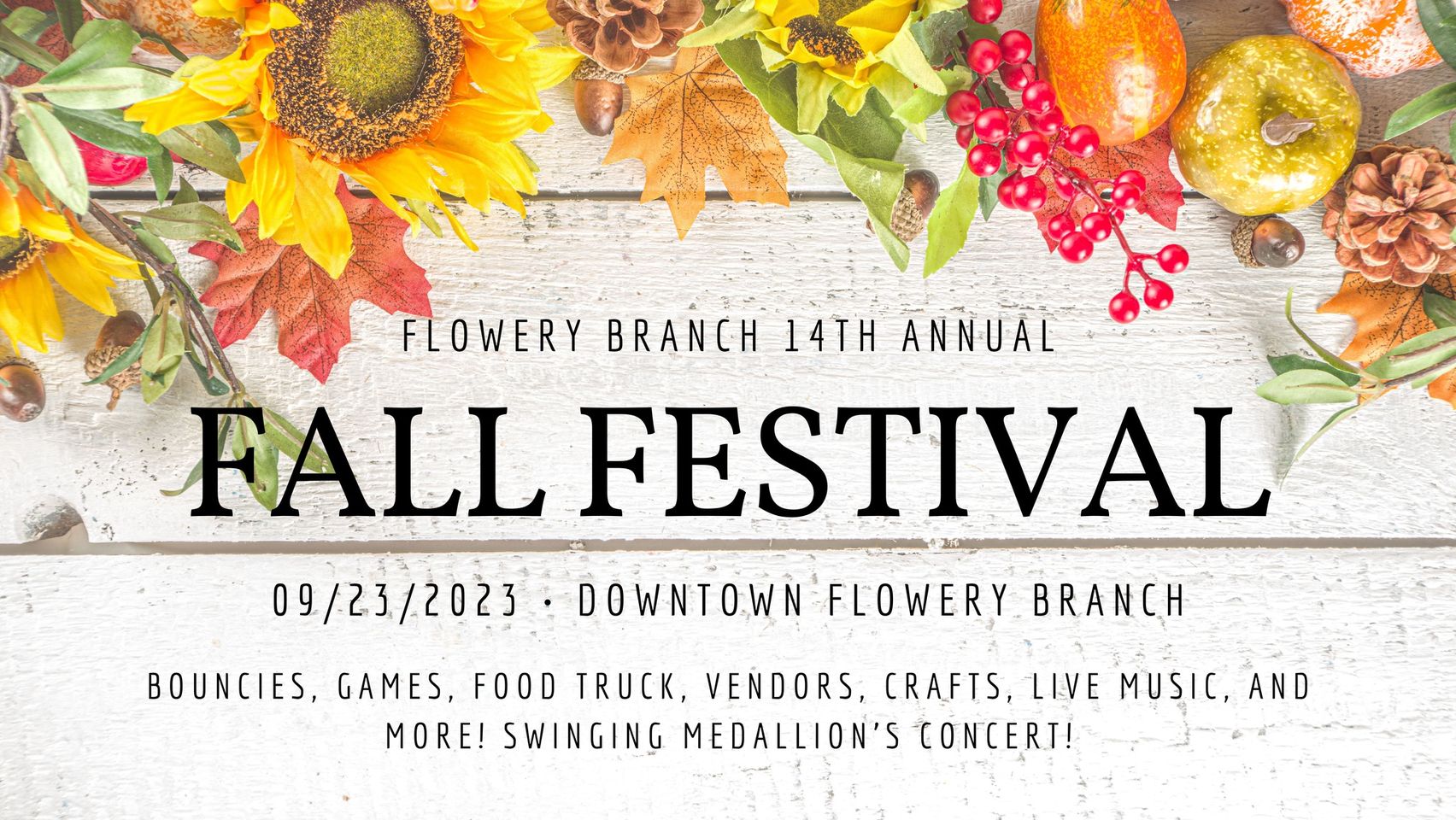 FLOWERY BRANCH 14TH ANNUAL

FALL FESTIVAL

09/23/2023 • DOWNTOWN FLOWERY BRANCH

BOUNCIES, GAMES, FOOD TRUCK, VENDORS, CRAFTS, LIVE MUSIC, AND MORE! SWINGING MEDALLION'S CONCERT!